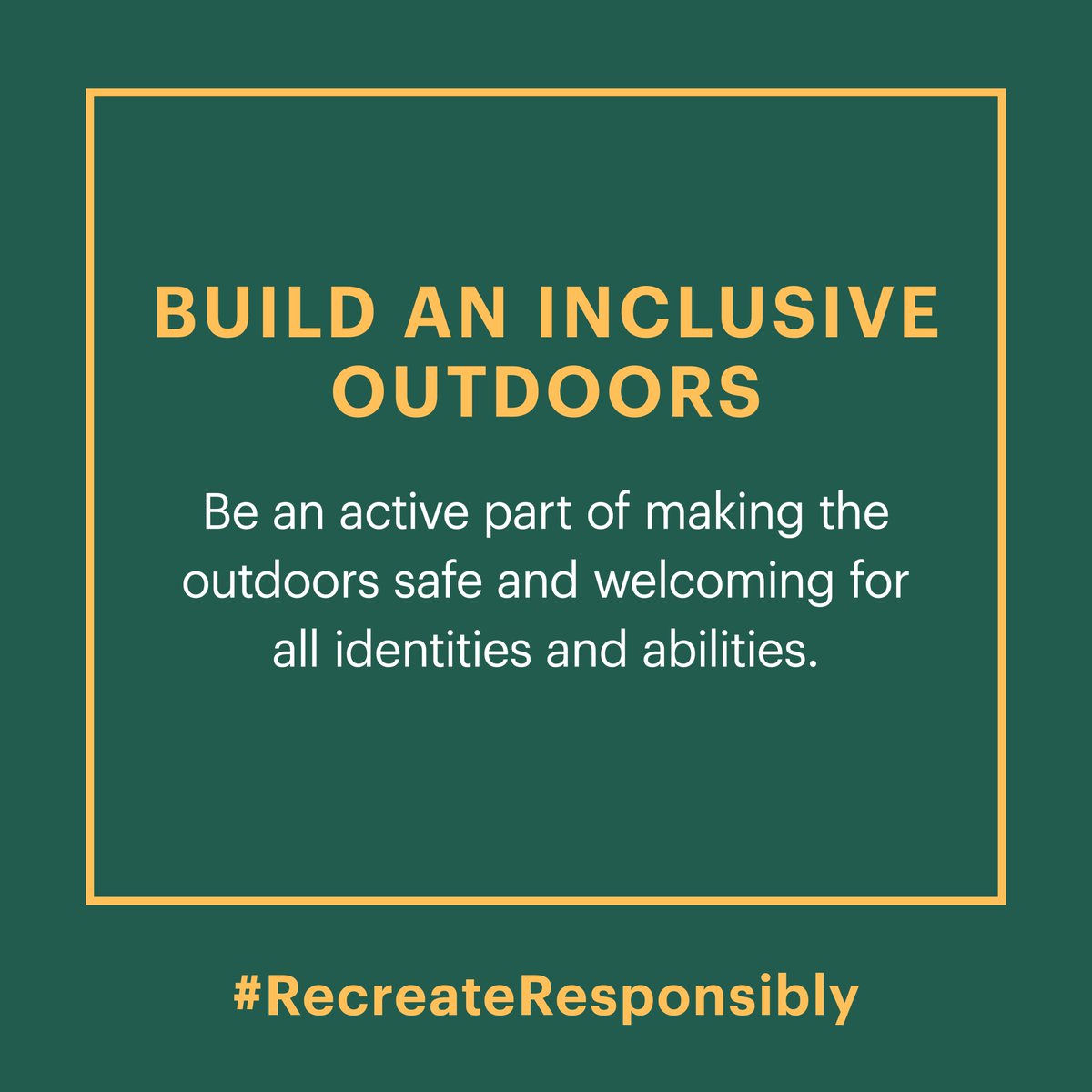 BUILD AN INCLUSIVE OUTDOORS

Be an active part of making the outdoors safe and welcoming for all identities and abilities.

#RecreateResponsibly